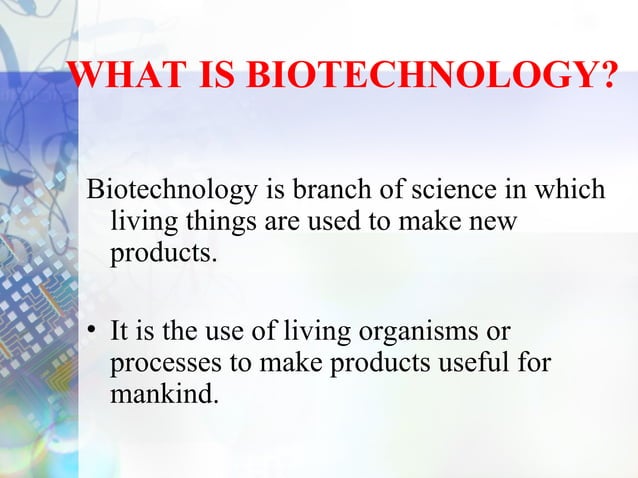 WHAT IS BIOTECHNOLOGY?

Biotechnology is branch of science in which living things are used to make new products.

• It is the use of living organisms or processes to make products useful for mankind.